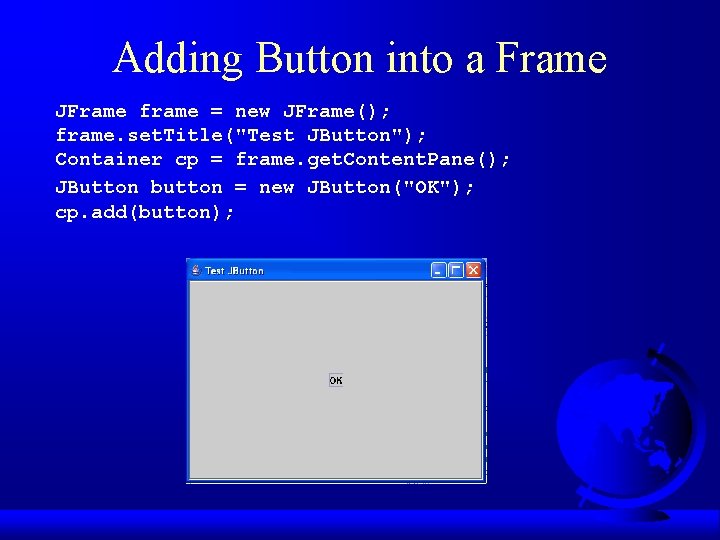 Adding Button into a Frame

JFrame frame = new JFrame();
frame.setTitle("Test JButton");
Container cp = frame.getContentPane();
JButton button = new JButton("OK");
cp.add(button);

Test JButton

OK